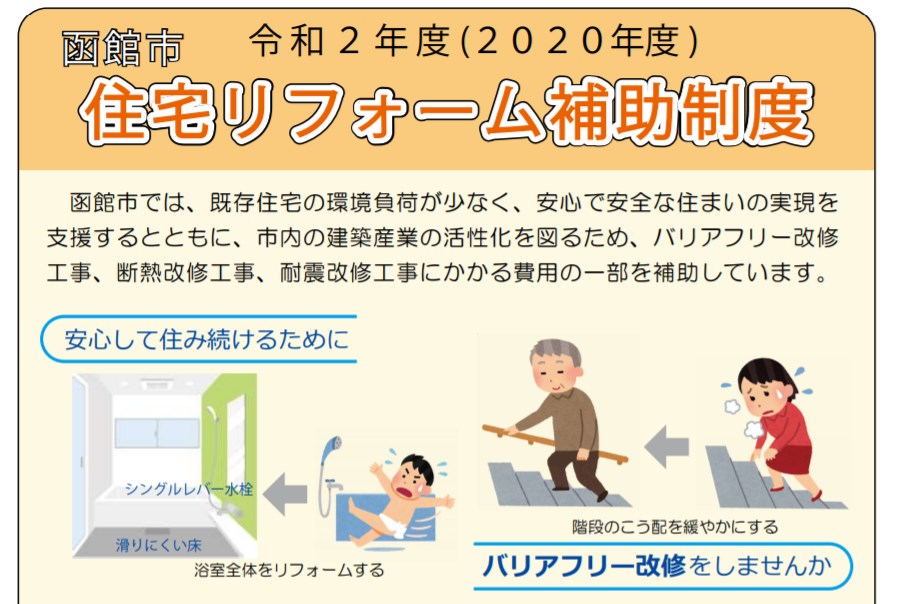 函館市　令和２年度(２０２０年度)

住宅リフォーム補助制度

函館市では、既存住宅の環境負荷が少なく、安心で安全な住まいの実現を支援するとともに、市内の建築産業の活性化を図るため、バリアフリー改修工事、断熱改修工事、耐震改修工事にかかる費用の一部を補助しています。

安心して住み続けるために

シングルレバー水栓

滑りにくい床

浴室全体をリフォームする

階段のこう配を緩やかにする

バリアフリー改修をしませんか